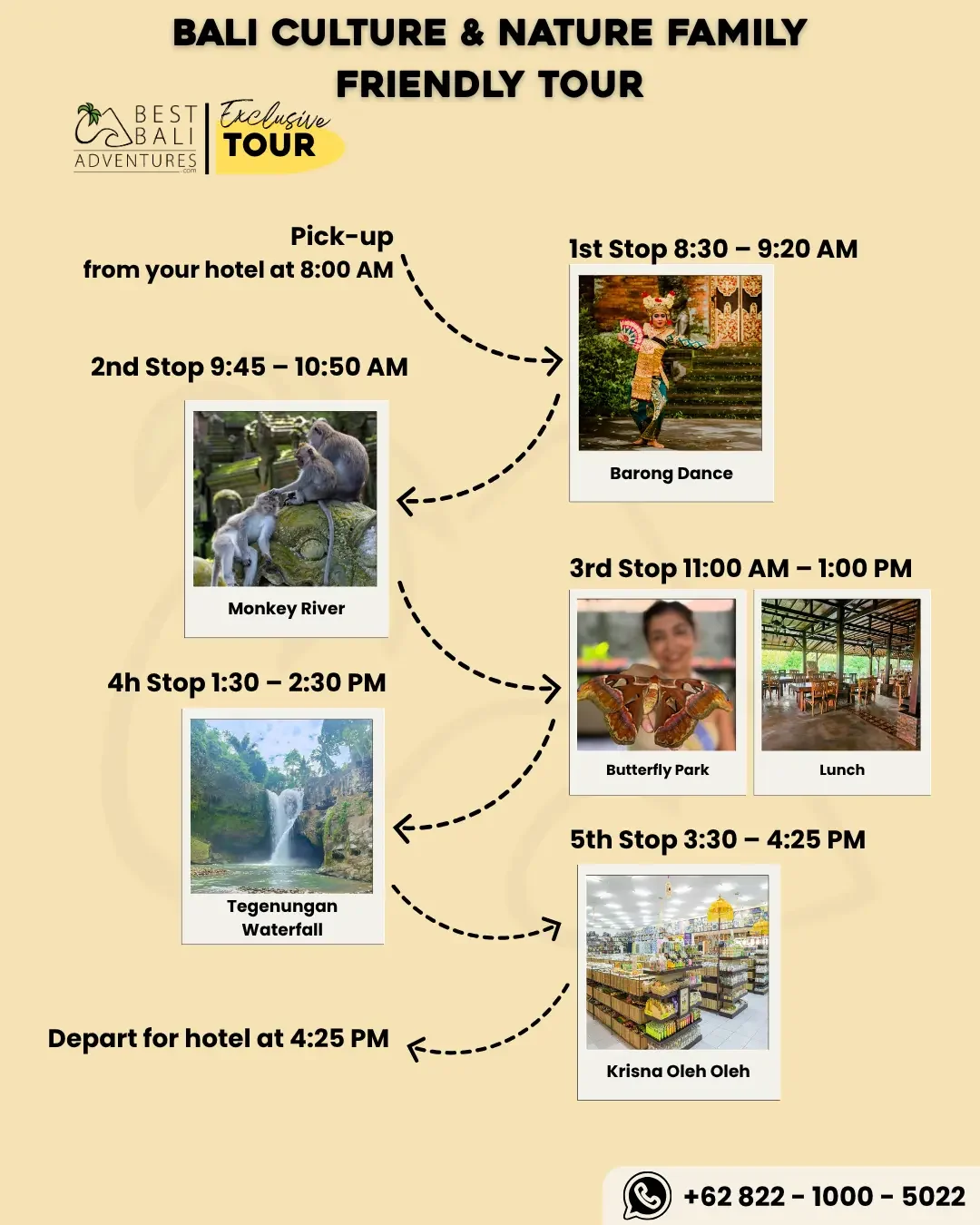 BALI CULTURE & NATURE FAMILY FRIENDLY TOUR

BEST BALI ADVENTURES .com

Exclusive TOUR

Pick-up
from your hotel at 8:00 AM

1st Stop 8:30 – 9:20 AM

Barong Dance

2nd Stop 9:45 – 10:50 AM

Monkey River

3rd Stop 11:00 AM – 1:00 PM

Butterfly Park

Lunch

4h Stop 1:30 – 2:30 PM

Tegenungan Waterfall

5th Stop 3:30 – 4:25 PM

Krisna Oleh Oleh

Depart for hotel at 4:25 PM

+62 822 - 1000 - 5022